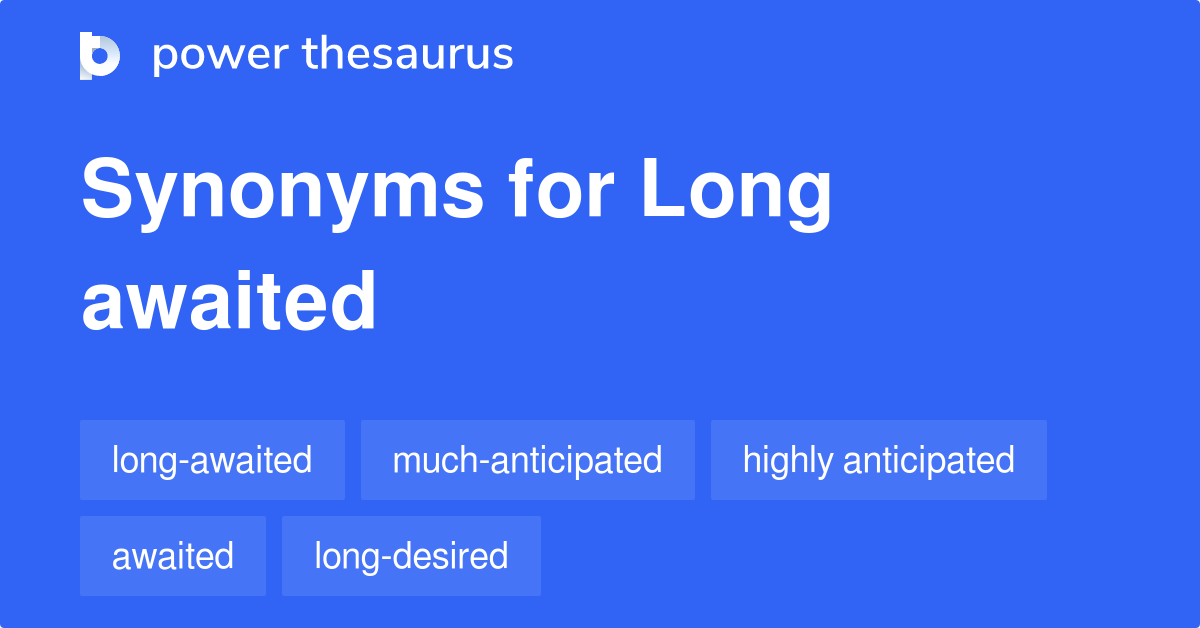 power thesaurus

Synonyms for Long awaited

long-awaited
much-anticipated
highly anticipated
awaited
long-desired